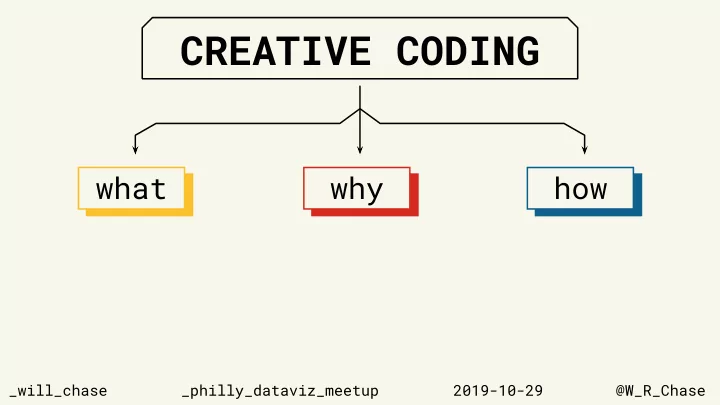 CREATIVE CODING

what

why

how

_will_chase

_philly_dataviz_meetup

2019-10-29

@W_R_Chase